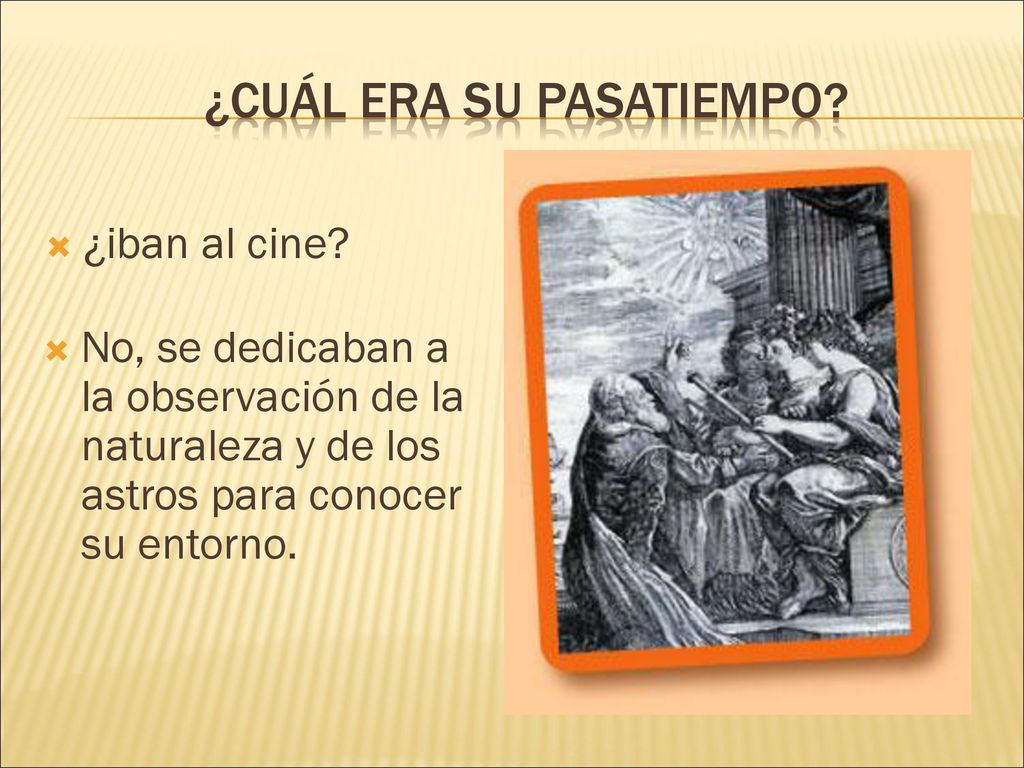 ¿CUÁL ERA SU PASATIEMPO?

¿iban al cine?

No, se dedicaban a la observación de la naturaleza y de los astros para conocer su entorno.